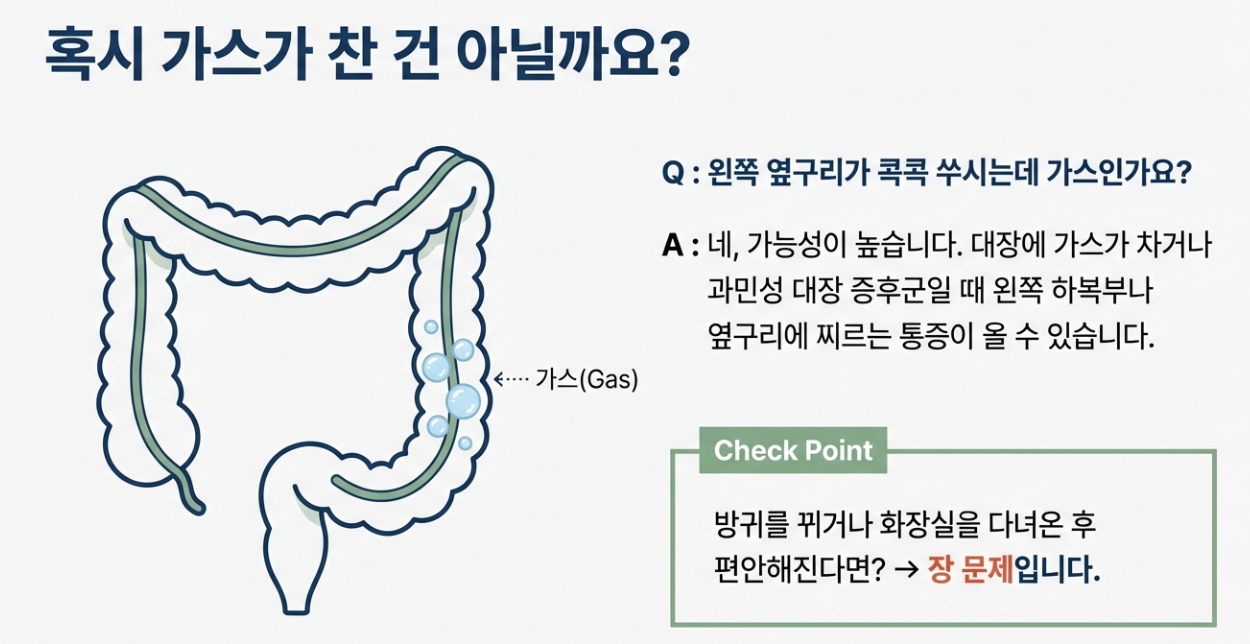 혹시 가스가 찬 건 아닐까요?

가스(Gas)

Q : 왼쪽 옆구리가 콕콕 쑤시는데 가스인가요?

A : 네, 가능성이 높습니다. 대장에 가스가 차거나 과민성 대장 증후군일 때 왼쪽 하복부나 옆구리에 찌르는 통증이 올 수 있습니다.

Check Point

방귀를 뀌거나 화장실을 다녀온 후 편안해진다면? → 장 문제입니다.